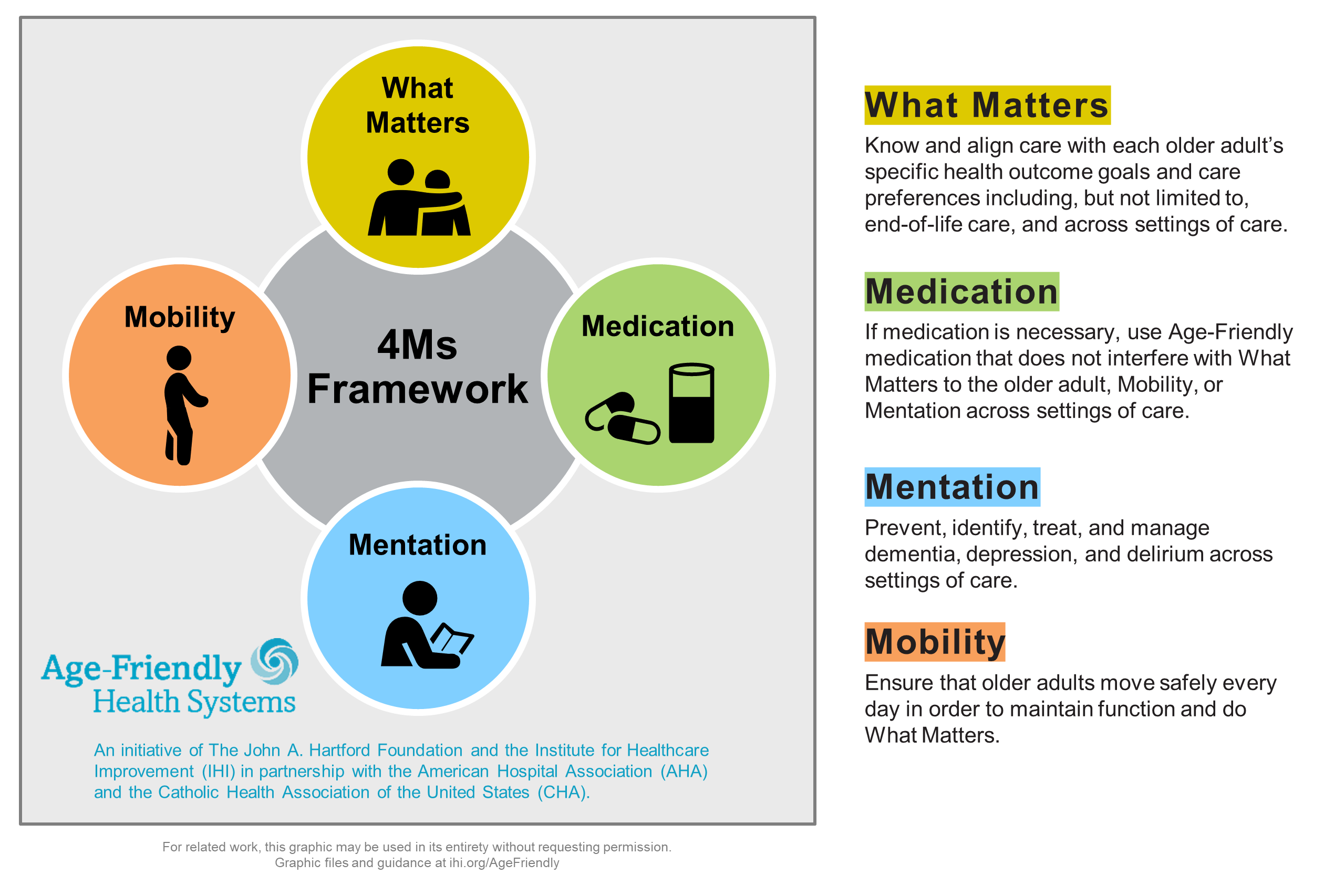 What Matters

Mobility

4Ms Framework

Medication

Mentation

Age-Friendly Health Systems

An initiative of The John A. Hartford Foundation and the Institute for Healthcare Improvement (IHI) in partnership with the American Hospital Association (AHA) and the Catholic Health Association of the United States (CHA).

For related work, this graphic may be used in its entirety without requesting permission.
Graphic files and guidance at ihi.org/AgeFriendly

What Matters

Know and align care with each older adult's specific health outcome goals and care preferences including, but not limited to, end-of-life care, and across settings of care.

Medication

If medication is necessary, use Age-Friendly medication that does not interfere with What Matters to the older adult, Mobility, or Mentation across settings of care.

Mentation

Prevent, identify, treat, and manage dementia, depression, and delirium across settings of care.

Mobility

Ensure that older adults move safely every day in order to maintain function and do What Matters.